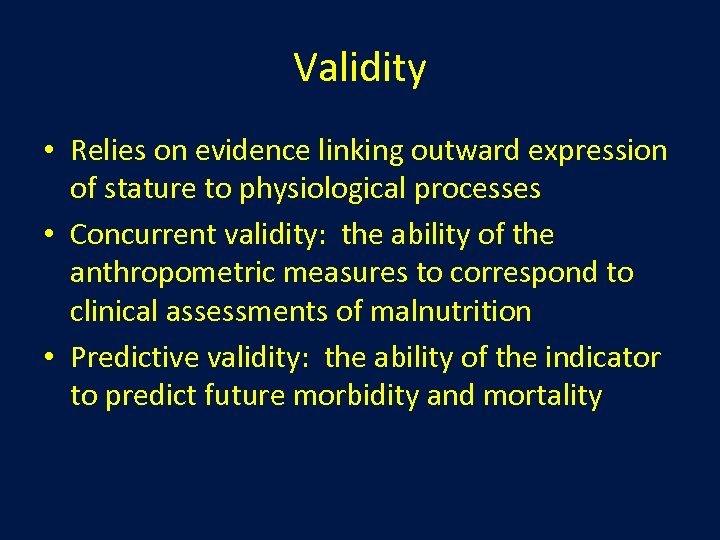 Validity

• Relies on evidence linking outward expression of stature to physiological processes
• Concurrent validity: the ability of the anthropometric measures to correspond to clinical assessments of malnutrition
• Predictive validity: the ability of the indicator to predict future morbidity and mortality